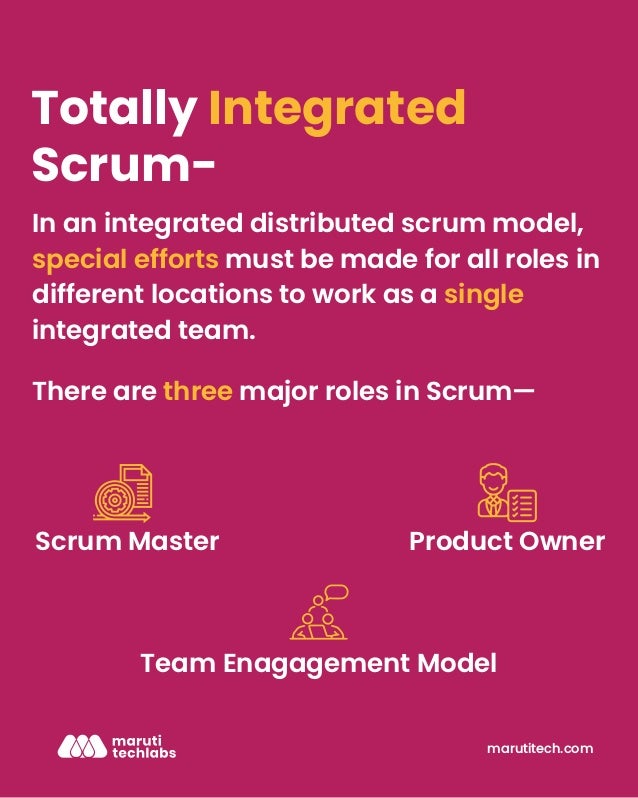 Totally Integrated Scrum-

In an integrated distributed scrum model, special efforts must be made for all roles in different locations to work as a single integrated team.

There are three major roles in Scrum—

Scrum Master

Product Owner

Team Enagagement Model

maruti techlabs

marutitech.com